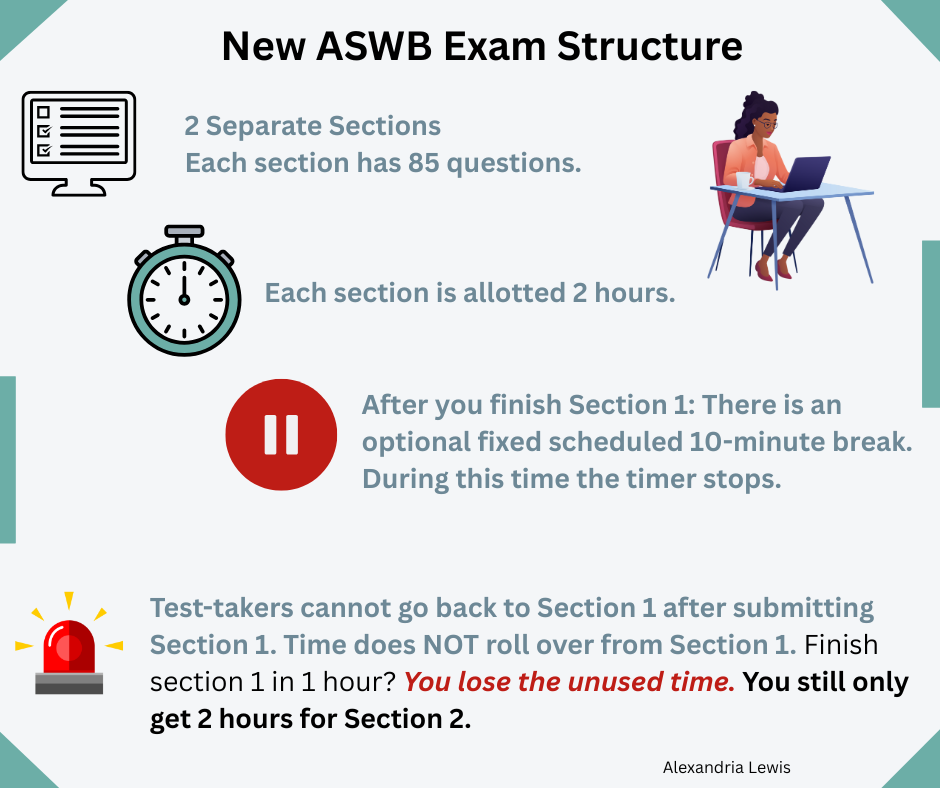 New ASWB Exam Structure

2 Separate Sections
Each section has 85 questions.

Each section is allotted 2 hours.

After you finish Section 1: There is an optional fixed scheduled 10-minute break. During this time the timer stops.

Test-takers cannot go back to Section 1 after submitting Section 1. Time does NOT roll over from Section 1. Finish section 1 in 1 hour? You lose the unused time. You still only get 2 hours for Section 2.

Alexandria Lewis